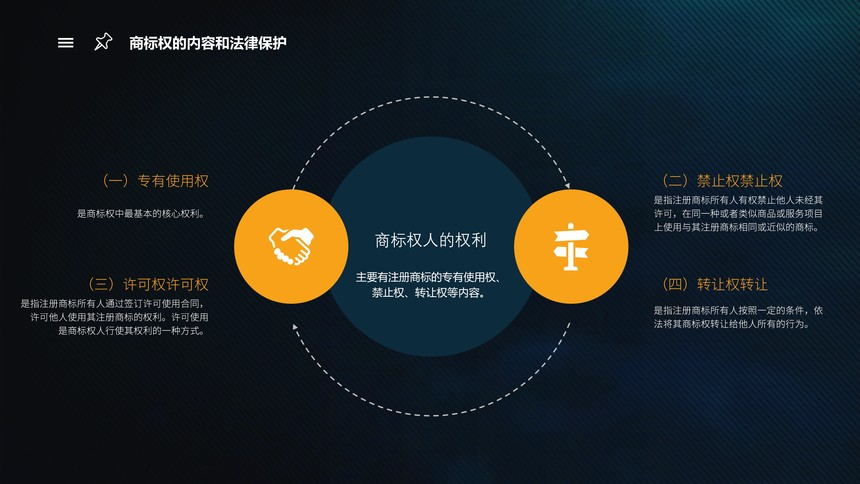 商标权的内容和法律保护

（一）专有使用权

是商标权中最基本的核心权利。

（三）许可权许可权

是指注册商标所有人通过签订许可使用合同，许可他人使用其注册商标的权利。许可使用是商标权人行使其权利的一种方式。

商标权人的权利

主要有注册商标的专有使用权、禁止权、转让权等内容。

（二）禁止权禁止权

是指注册商标所有人有权禁止他人未经其许可，在同一种或者类似商品或服务项目上使用与其注册商标相同或近似的商标。

（四）转让权转让

是指注册商标所有人按照一定的条件，依法将其商标权转让给他人所有的行为。